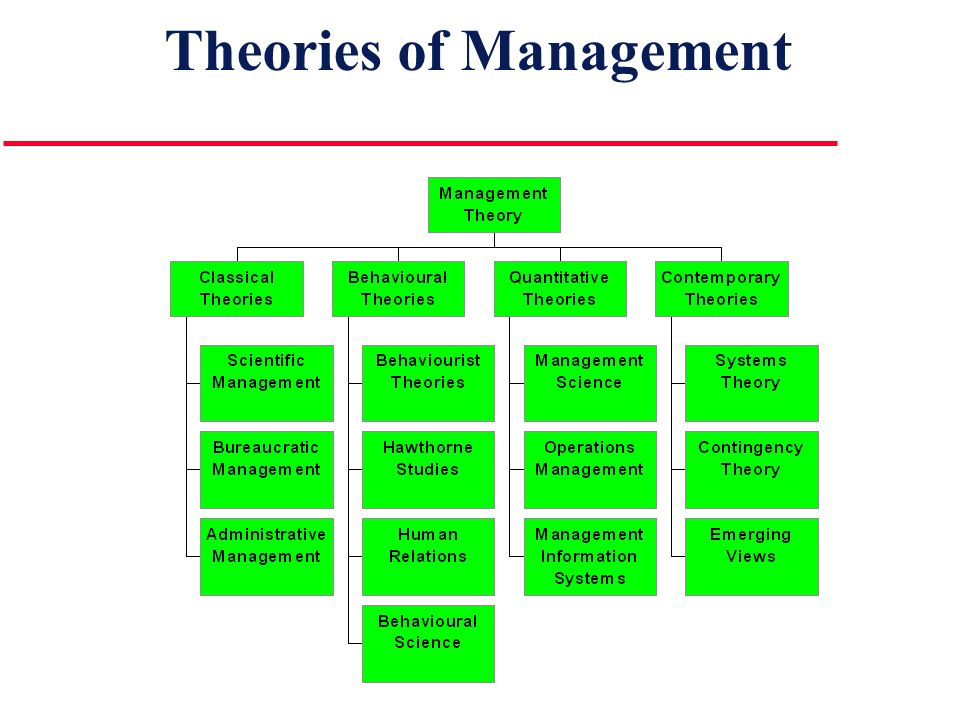 Theories of Management

Management Theory

Classical Theories

Scientific Management

Bureaucratic Management

Administrative Management

Behavioural Theories

Behaviourist Theories

Hawthorne Studies

Human Relations

Behavioural Science

Quantitative Theories

Management Science

Operations Management

Management Information Systems

Contemporary Theories

Systems Theory

Contingency Theory

Emerging Views